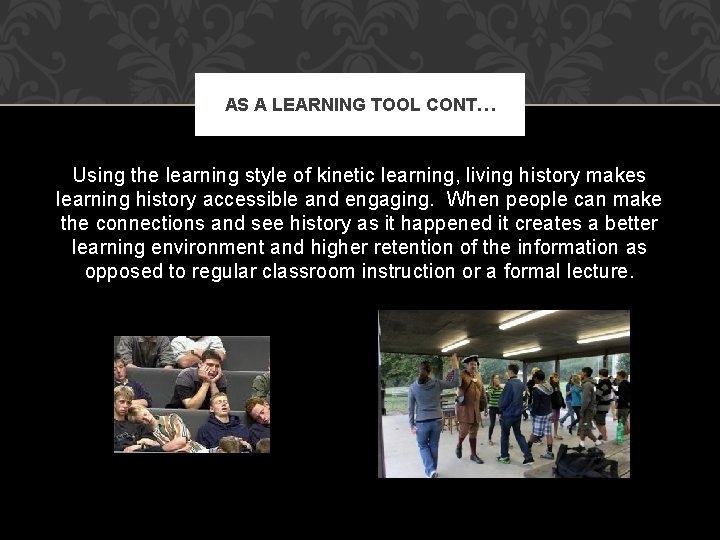 AS A LEARNING TOOL CONT…

Using the learning style of kinetic learning, living history makes learning history accessible and engaging. When people can make the connections and see history as it happened it creates a better learning environment and higher retention of the information as opposed to regular classroom instruction or a formal lecture.